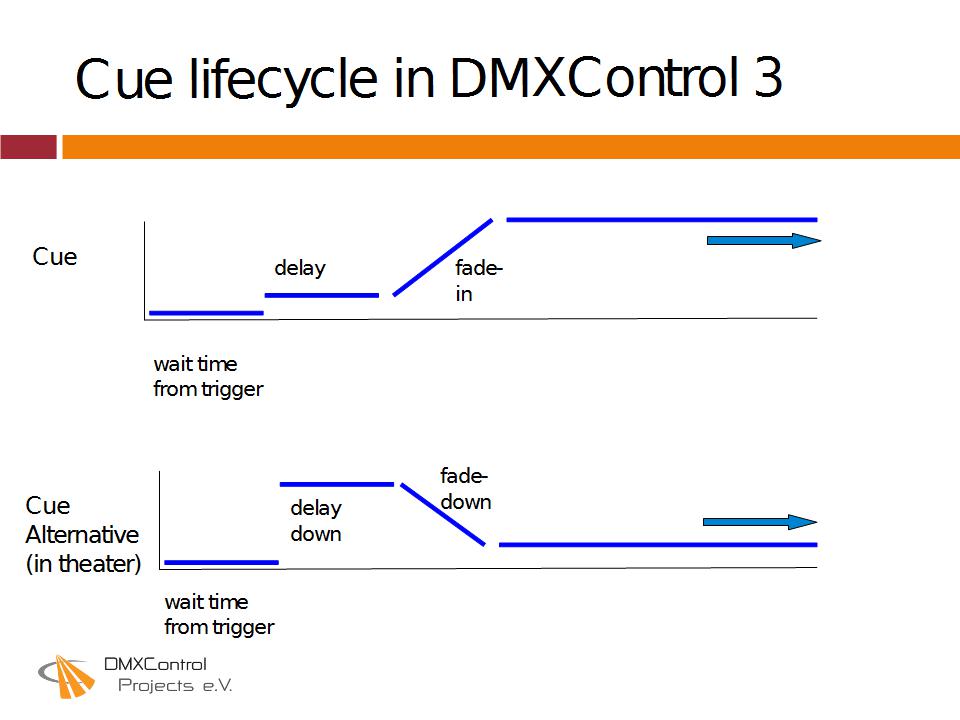 Cue lifecycle in DMXControl 3

Cue

delay

fade-in

wait time from trigger

Cue Alternative (in theater)

delay down

fade-down

wait time from trigger

DMXControl Projects e.V.